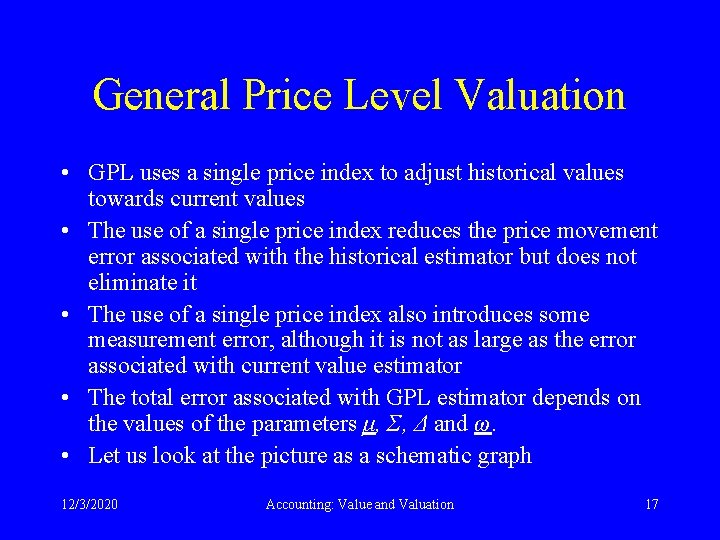 General Price Level Valuation

• GPL uses a single price index to adjust historical values towards current values
• The use of a single price index reduces the price movement error associated with the historical estimator but does not eliminate it
• The use of a single price index also introduces some measurement error, although it is not as large as the error associated with current value estimator
• The total error associated with GPL estimator depends on the values of the parameters $\mu$, $\Sigma$, $\Delta$ and $\omega$.
• Let us look at the picture as a schematic graph

12/3/2020 Accounting: Value and Valuation 17